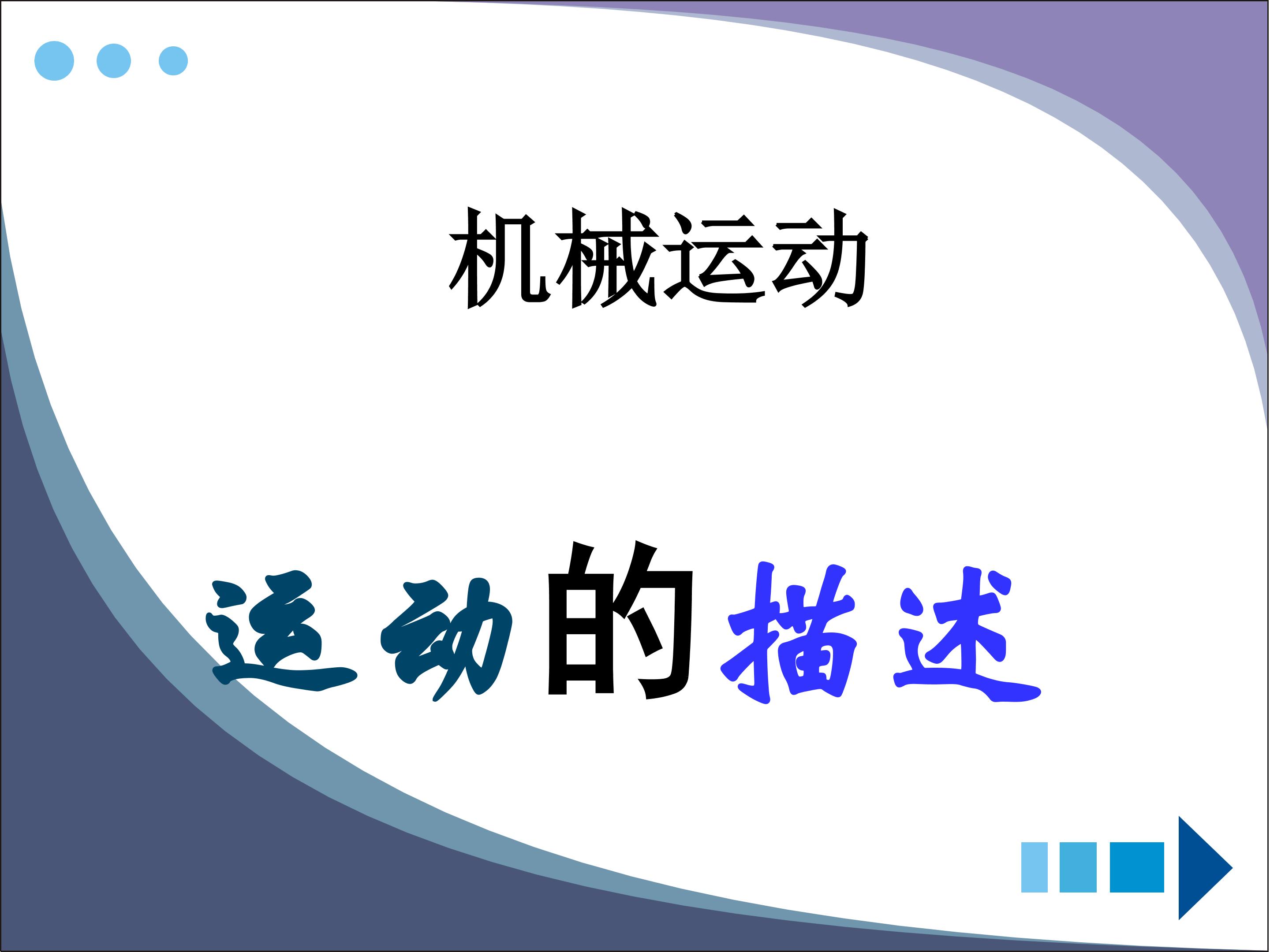 机械运动

运动的描述